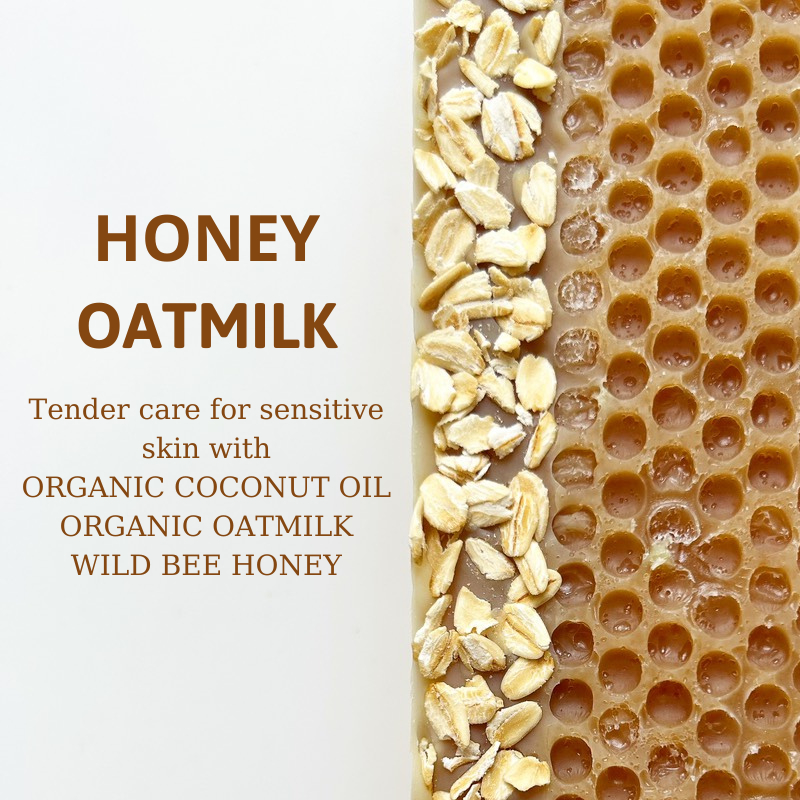 HONEY OATMILK

Tender care for sensitive skin with
ORGANIC COCONUT OIL
ORGANIC OATMILK
WILD BEE HONEY